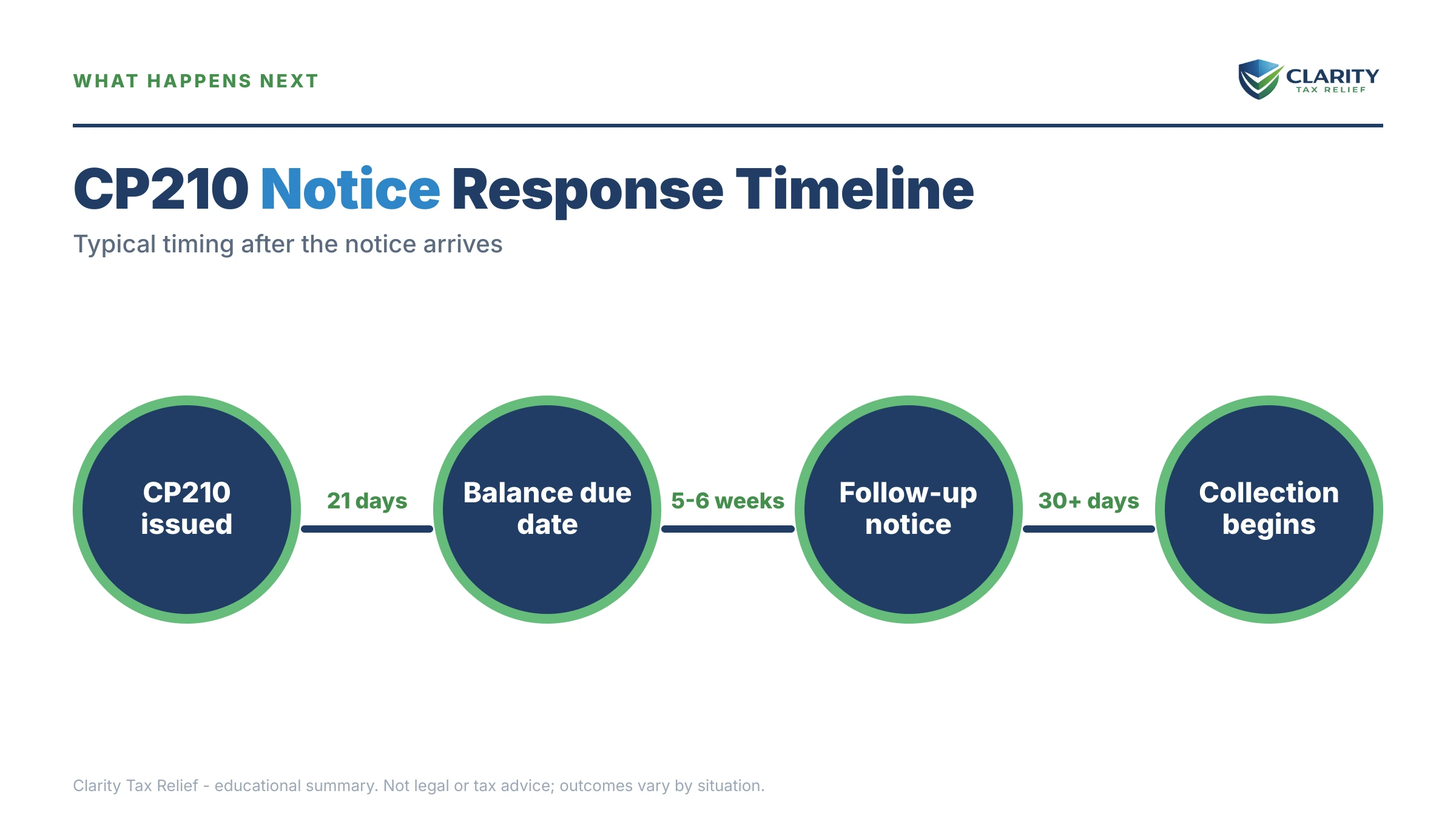 WHAT HAPPENS NEXT

CLARITY
TAX RELIEF

CP210 Notice Response Timeline

Typical timing after the notice arrives

CP210 issued

21 days

Balance due date

5-6 weeks

Follow-up notice

30+ days

Collection begins

Clarity Tax Relief - educational summary. Not legal or tax advice; outcomes vary by situation.